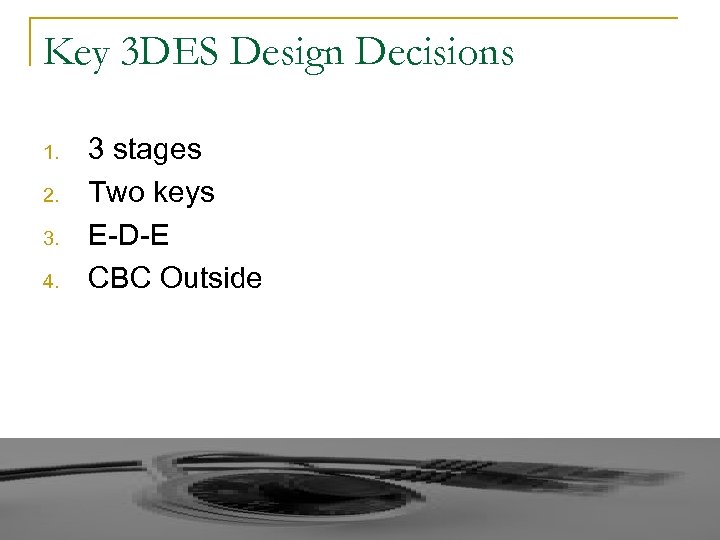 Key 3DES Design Decisions

1. 3 stages
2. Two keys
3. E-D-E
4. CBC Outside